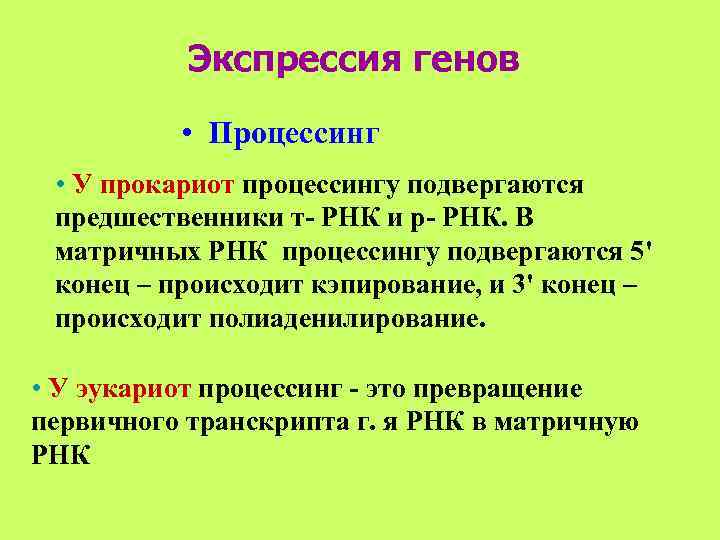 Экспрессия генов

• Процессинг

• У прокариот процессингу подвергаются предшественники т- РНК и р- РНК. В матричных РНК процессингу подвергаются 5' конец – происходит кэпирование, и 3' конец – происходит полиаденилирование.

• У эукариот процессинг - это превращение первичного транскрипта г. я РНК в матричную РНК